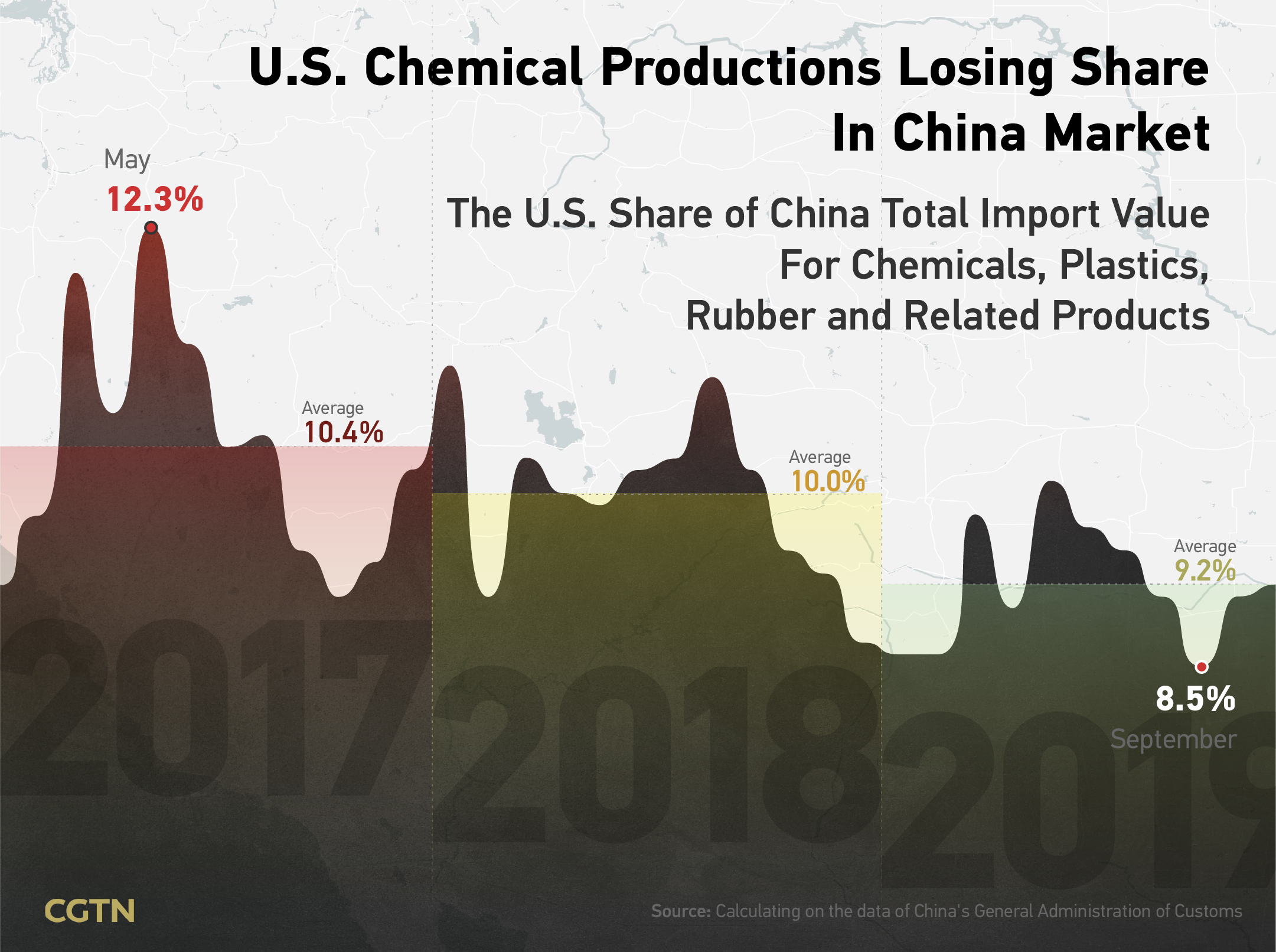 U.S. Chemical Productions Losing Share In China Market

The U.S. Share of China Total Import Value For Chemicals, Plastics, Rubber and Related Products

May
12.3%

Average
10.4%

Average
10.0%

Average
9.2%

8.5%
September

2017
2018
2019

CGTN

Source: Calculating on the data of China's General Administration of Customs